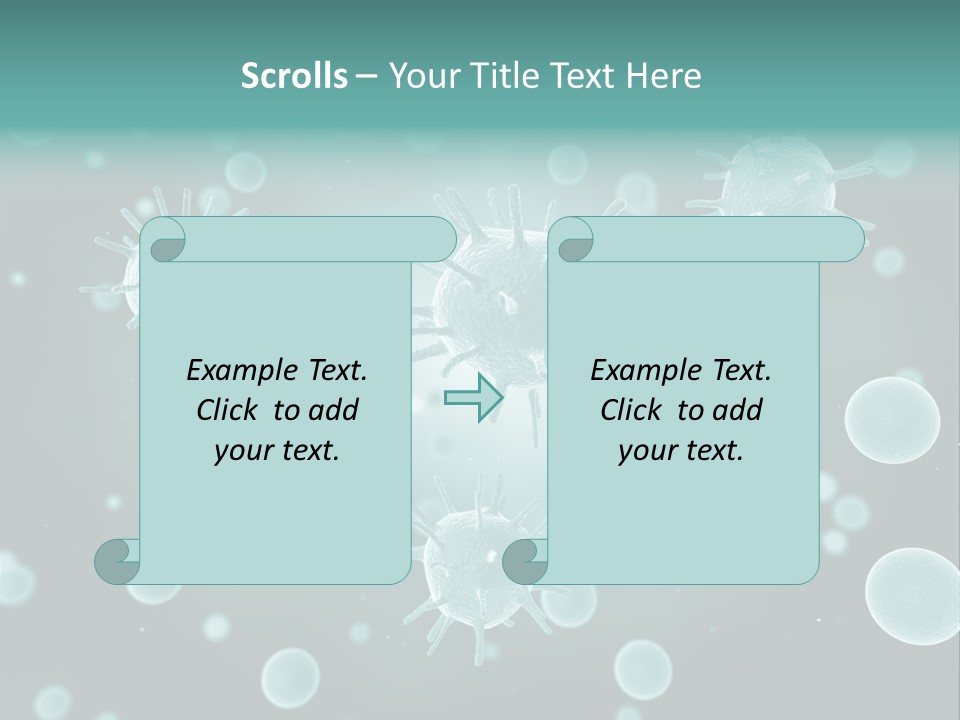 Scrolls – Your Title Text Here

Example Text. Click to add your text.

Example Text. Click to add your text.